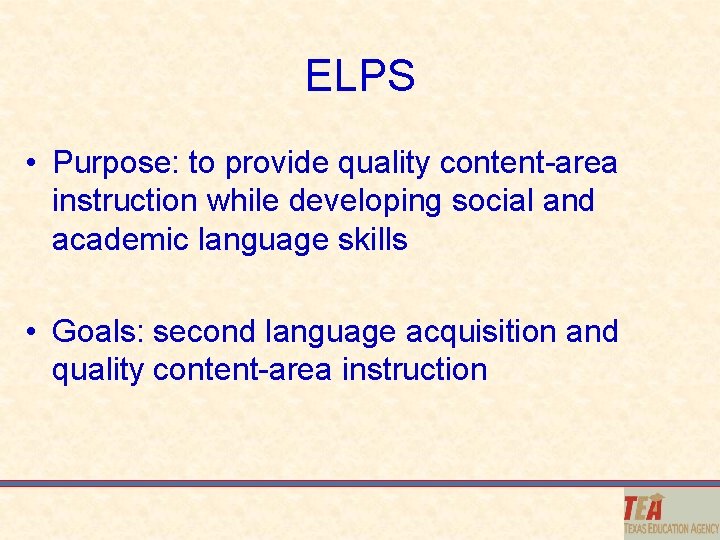 ELPS

• Purpose: to provide quality content-area instruction while developing social and academic language skills

• Goals: second language acquisition and quality content-area instruction

TEA
TEXAS EDUCATION AGENCY